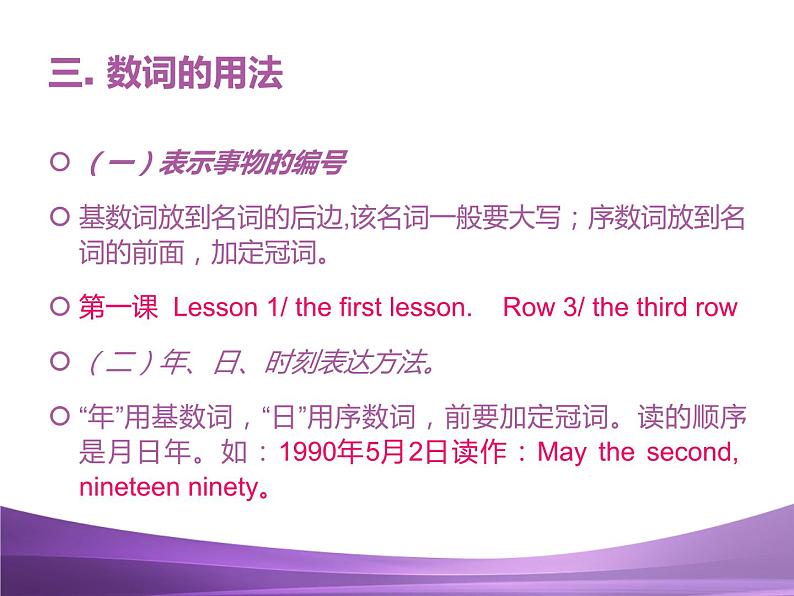 三. 数词的用法

（一）表示事物的编号

基数词放到名词的后边,该名词一般要大写；序数词放到名词的前面，加定冠词。

第一课 Lesson 1/ the first lesson. Row 3/ the third row

（二）年、日、时刻表达方法。

“年”用基数词，“日”用序数词，前要加定冠词。读的顺序是月日年。如：1990年5月2日读作：May the second, nineteen ninety。